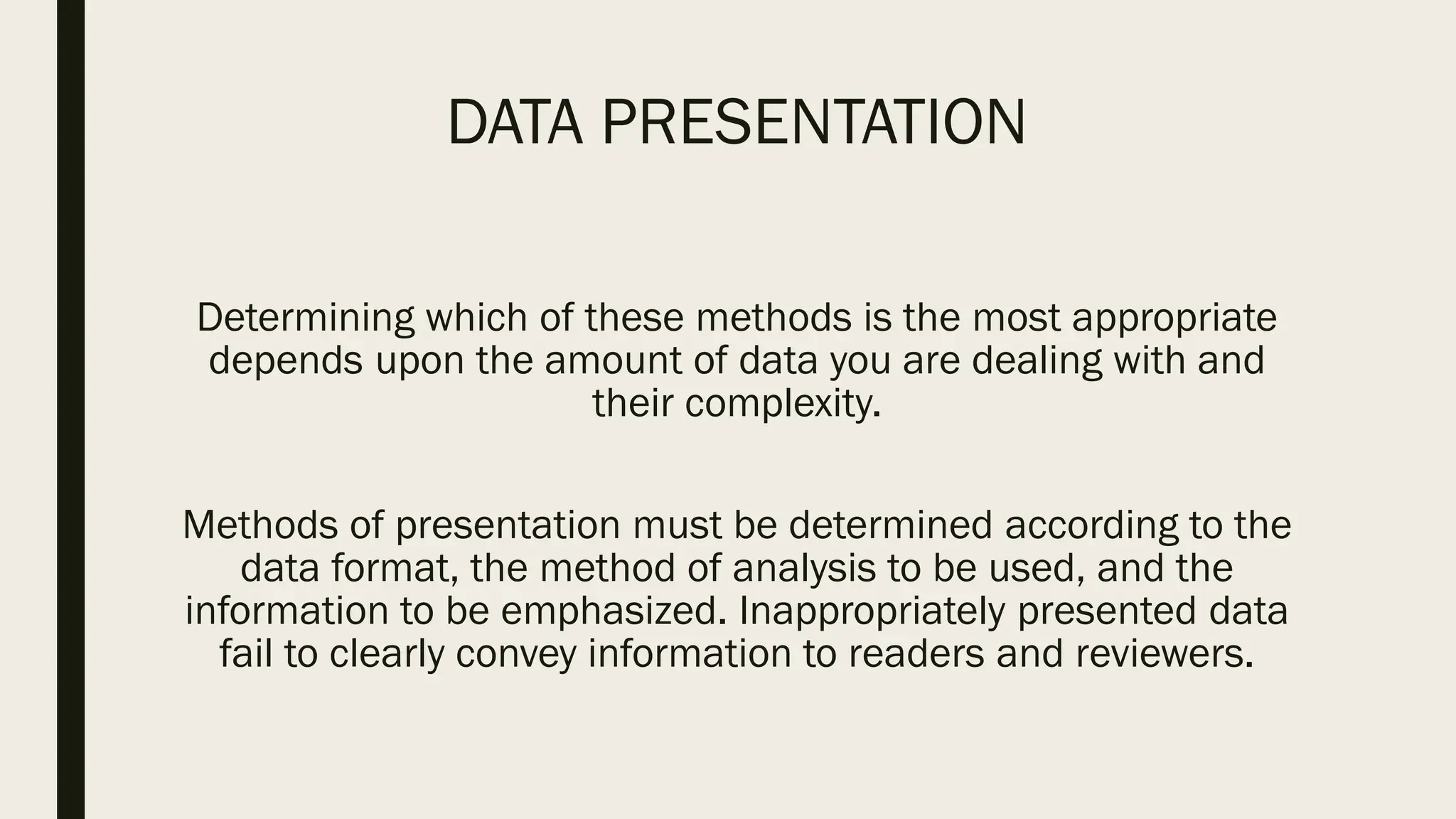 DATA PRESENTATION

Determining which of these methods is the most appropriate depends upon the amount of data you are dealing with and their complexity.

Methods of presentation must be determined according to the data format, the method of analysis to be used, and the information to be emphasized. Inappropriately presented data fail to clearly convey information to readers and reviewers.